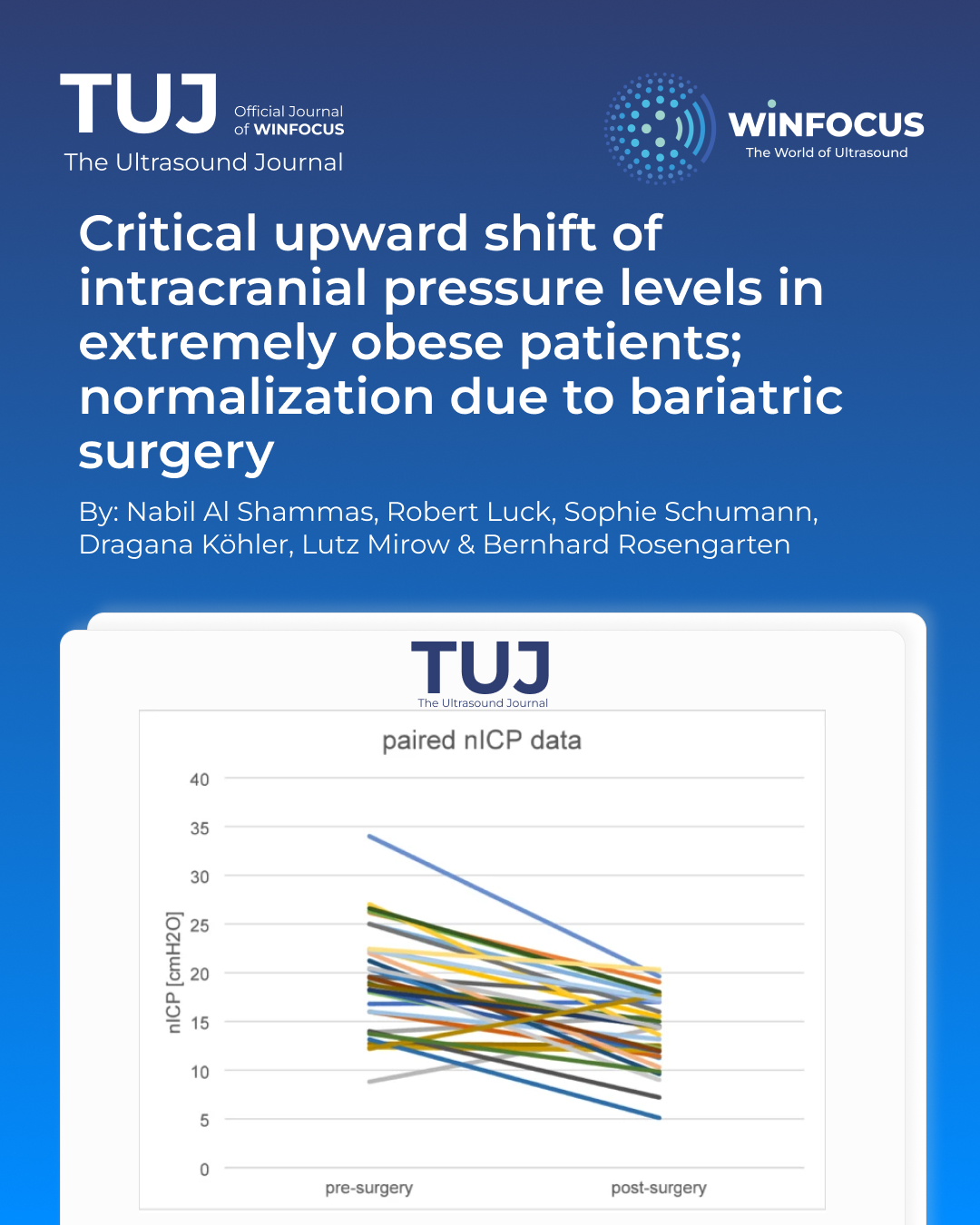 TUJ Official Journal of WINFOCUS
The Ultrasound Journal

WINFOCUS
The World of Ultrasound

Critical upward shift of intracranial pressure levels in extremely obese patients; normalization due to bariatric surgery

By: Nabil Al Shammas, Robert Luck, Sophie Schumann, Dragana Köhler, Lutz Mirow & Bernhard Rosengarten

TUJ
The Ultrasound Journal

paired nICP data

nICP [cmH2O]

40
35
30
25
20
15
10
5
0

pre-surgery
post-surgery